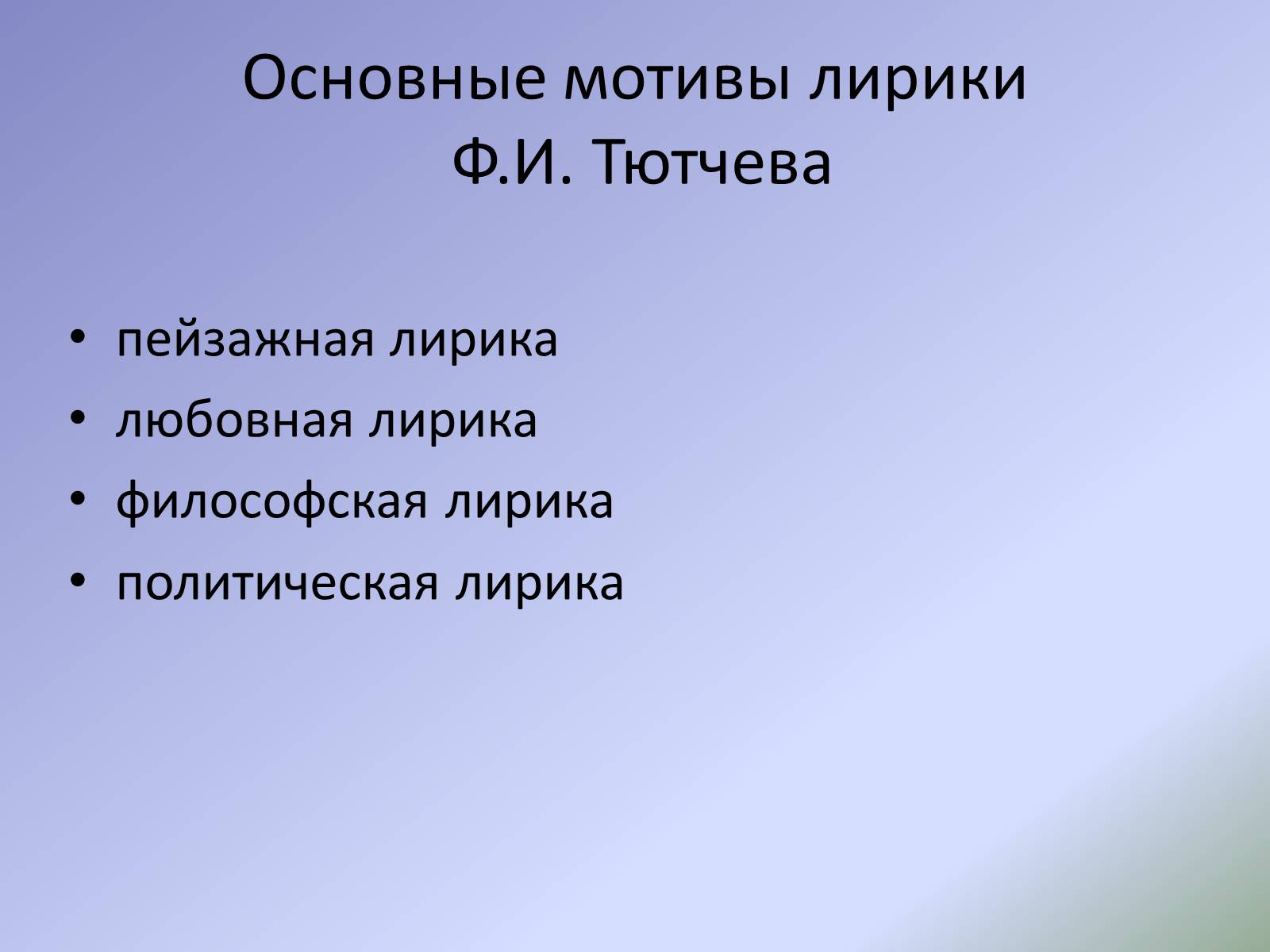 Основные мотивы лирики Ф.И. Тютчева

• пейзажная лирика
• любовная лирика
• философская лирика
• политическая лирика